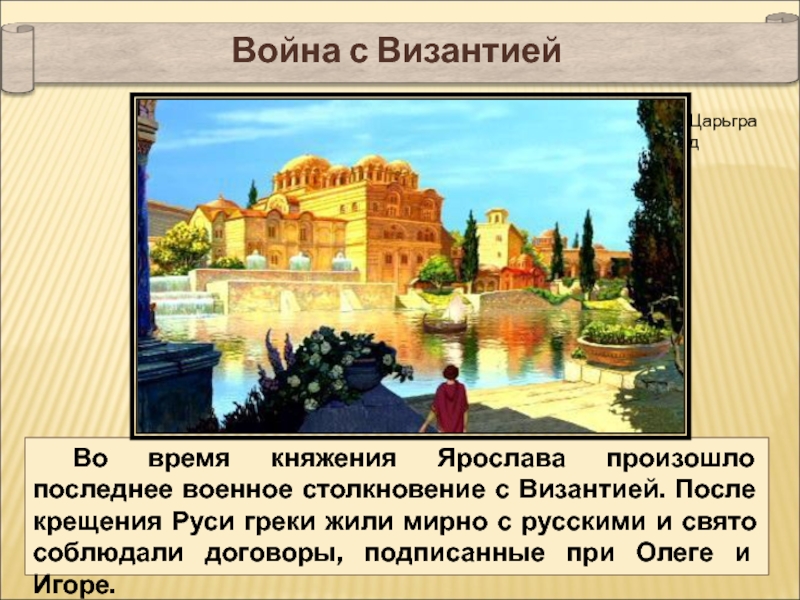 Война с Византией

Царьград

Во время княжения Ярослава произошло последнее военное столкновение с Византией. После крещения Руси греки жили мирно с русскими и свято соблюдали договоры, подписанные при Олеге и Игоре.